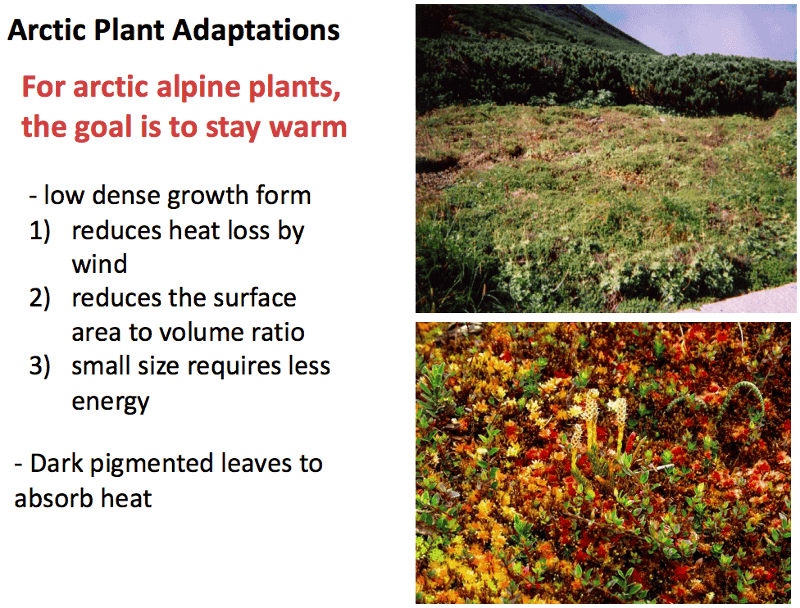 Arctic Plant Adaptations

For arctic alpine plants, the goal is to stay warm

- low dense growth form
1) reduces heat loss by wind
2) reduces the surface area to volume ratio
3) small size requires less energy

- Dark pigmented leaves to absorb heat